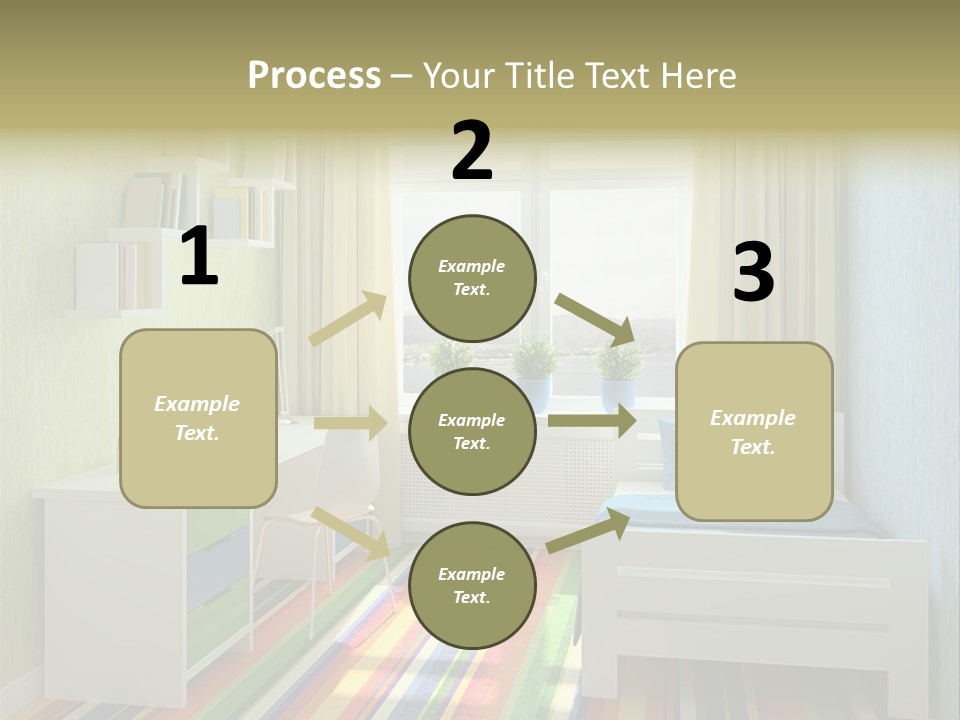 Process – Your Title Text Here

1

Example Text.

2

Example Text.

Example Text.

Example Text.

3

Example Text.